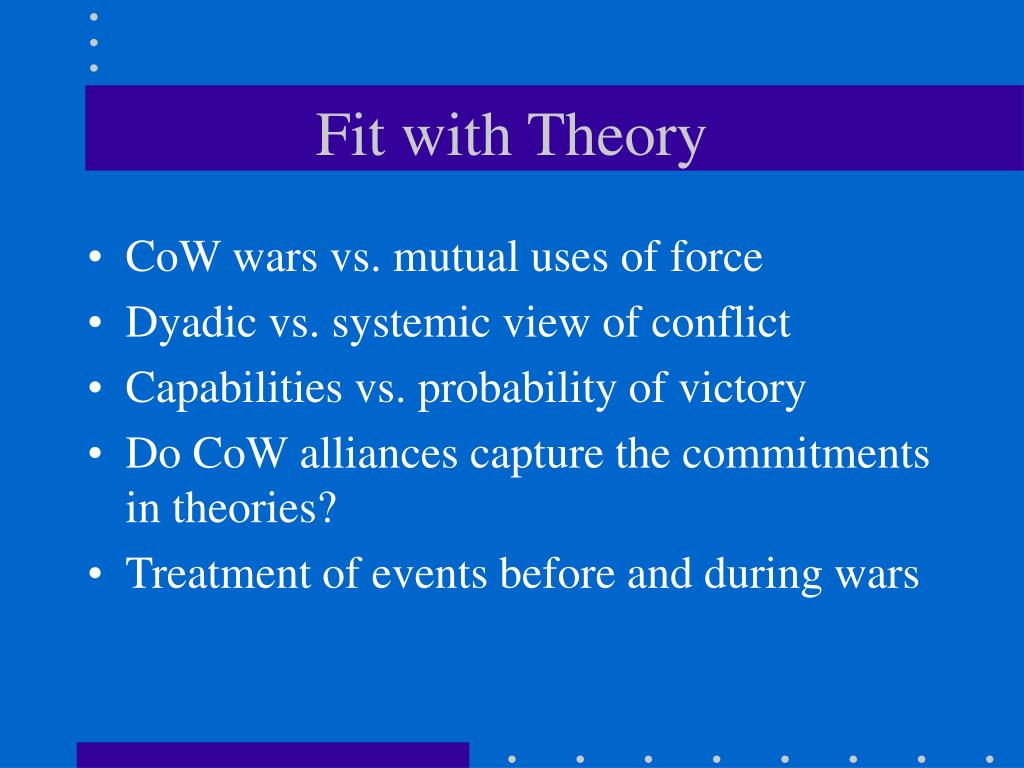 Fit with Theory

• CoW wars vs. mutual uses of force
• Dyadic vs. systemic view of conflict
• Capabilities vs. probability of victory
• Do CoW alliances capture the commitments in theories?
• Treatment of events before and during wars